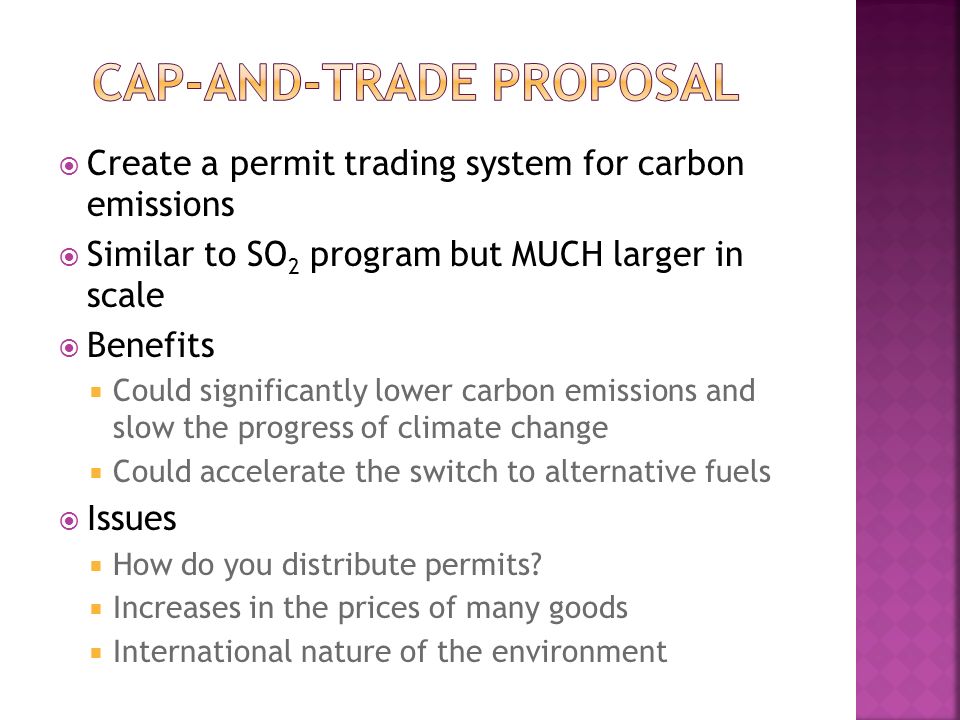 CAP-AND-TRADE PROPOSAL

Create a permit trading system for carbon emissions

Similar to $SO_2$ program but MUCH larger in scale

Benefits

Could significantly lower carbon emissions and slow the progress of climate change

Could accelerate the switch to alternative fuels

Issues

How do you distribute permits?

Increases in the prices of many goods

International nature of the environment